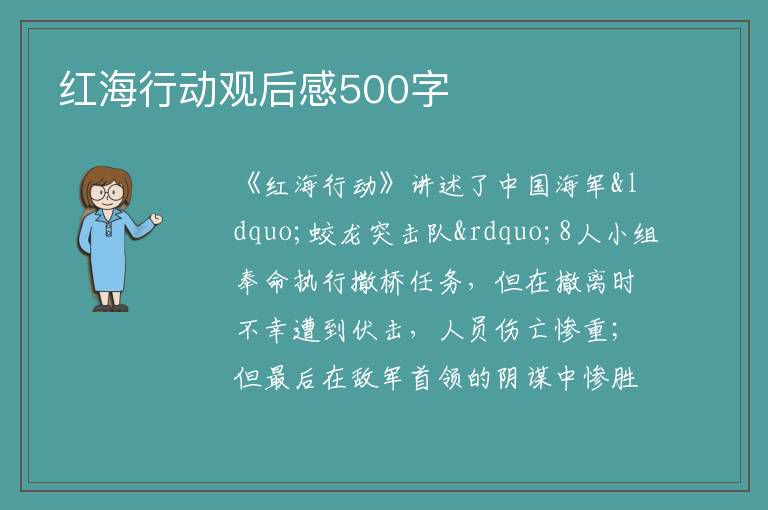 红海行动观后感500字

《红海行动》讲述了中国海军&ldquo;蛟龙突击队&rdquo;8人小组奉命执行撤桥任务，但在撤离时不幸遭到伏击，人员伤亡惨重；但最后在敌军首领的阴谋中惨胜